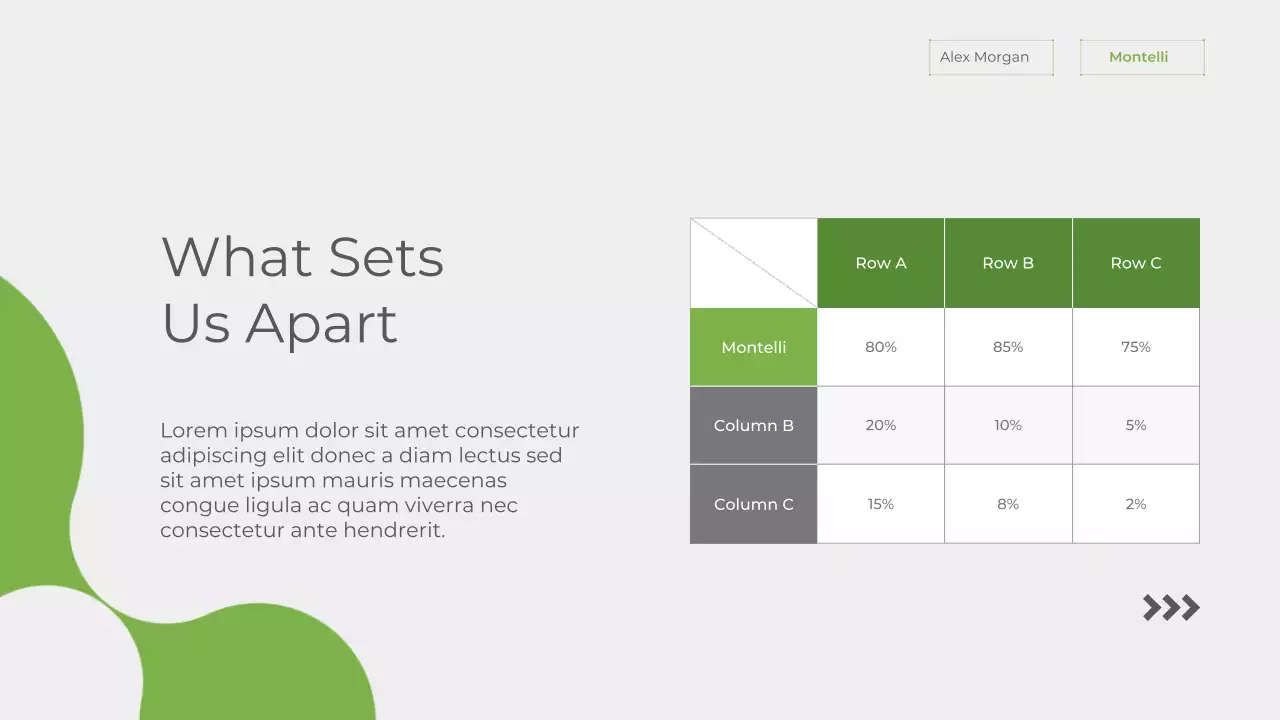 Alex Morgan

Montelli

What Sets
Us Apart

Lorem ipsum dolor sit amet consectetur adipiscing elit donec a diam lectus sed sit amet ipsum mauris maecenas congue ligula ac quam viverra nec consectetur ante hendrerit.

| | Row A | Row B | Row C |
|---|---|---|---|
| Montelli | 80% | 85% | 75% |
| Column B | 20% | 10% | 5% |
| Column C | 15% | 8% | 2% |